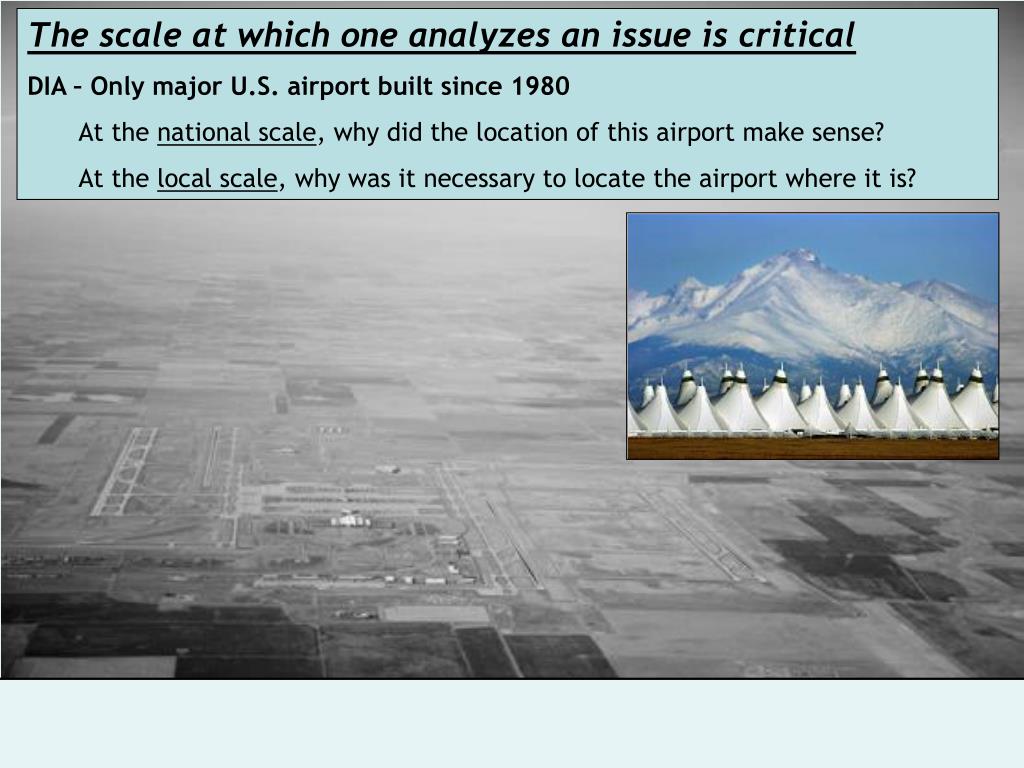 The scale at which one analyzes an issue is critical

DIA – Only major U.S. airport built since 1980

At the national scale, why did the location of this airport make sense?

At the local scale, why was it necessary to locate the airport where it is?